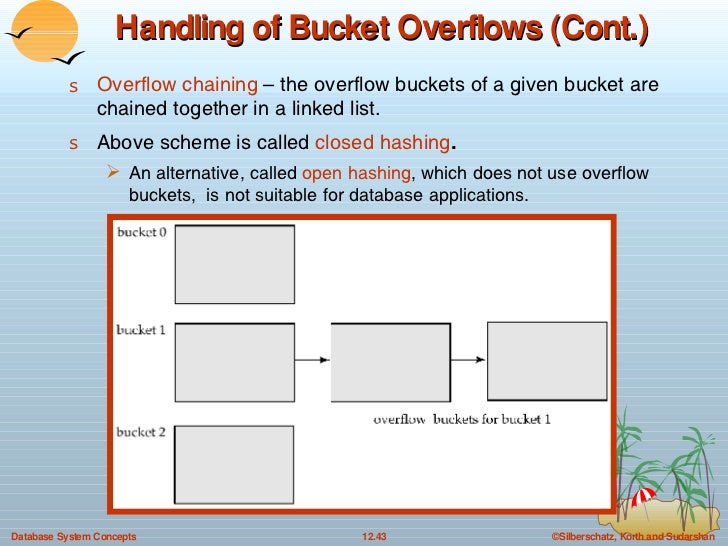 Handling of Bucket Overflows (Cont.)

s Overflow chaining – the overflow buckets of a given bucket are chained together in a linked list.

s Above scheme is called closed hashing.

➢ An alternative, called open hashing, which does not use overflow buckets, is not suitable for database applications.

bucket 0

bucket 1

bucket 2

overflow buckets for bucket 1

Database System Concepts 12.43 ©Silberschatz, Korth and Sudarshan